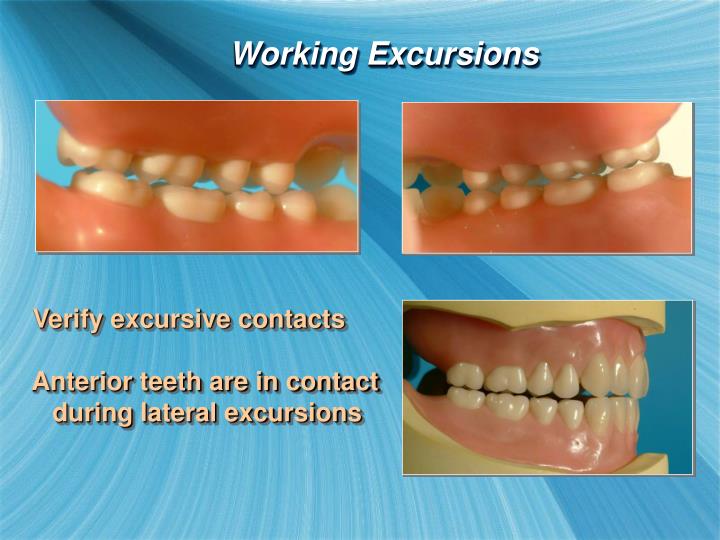 Working Excursions

Verify excursive contacts

Anterior teeth are in contact during lateral excursions